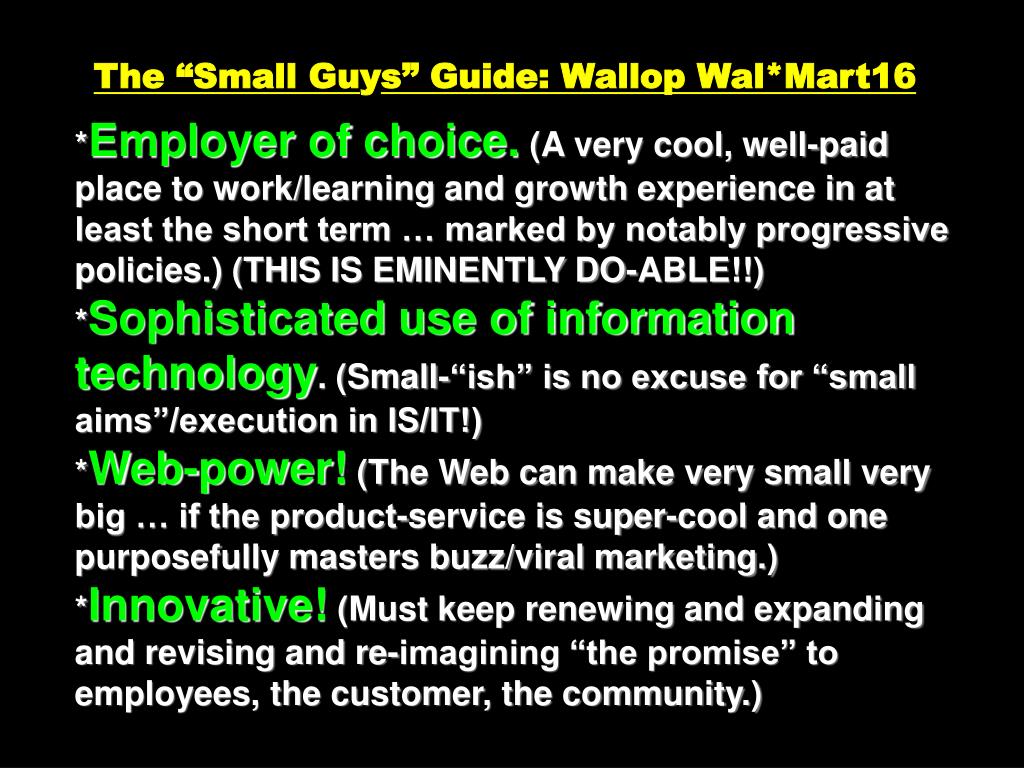 The “Small Guys” Guide: Wallop Wal*Mart16

*Employer of choice. (A very cool, well-paid place to work/learning and growth experience in at least the short term … marked by notably progressive policies.) (THIS IS EMINENTLY DO-ABLE!!)

*Sophisticated use of information technology. (Small-“ish” is no excuse for “small aims”/execution in IS/IT!)

*Web-power! (The Web can make very small very big … if the product-service is super-cool and one purposefully masters buzz/viral marketing.)

*Innovative! (Must keep renewing and expanding and revising and re-imagining “the promise” to employees, the customer, the community.)